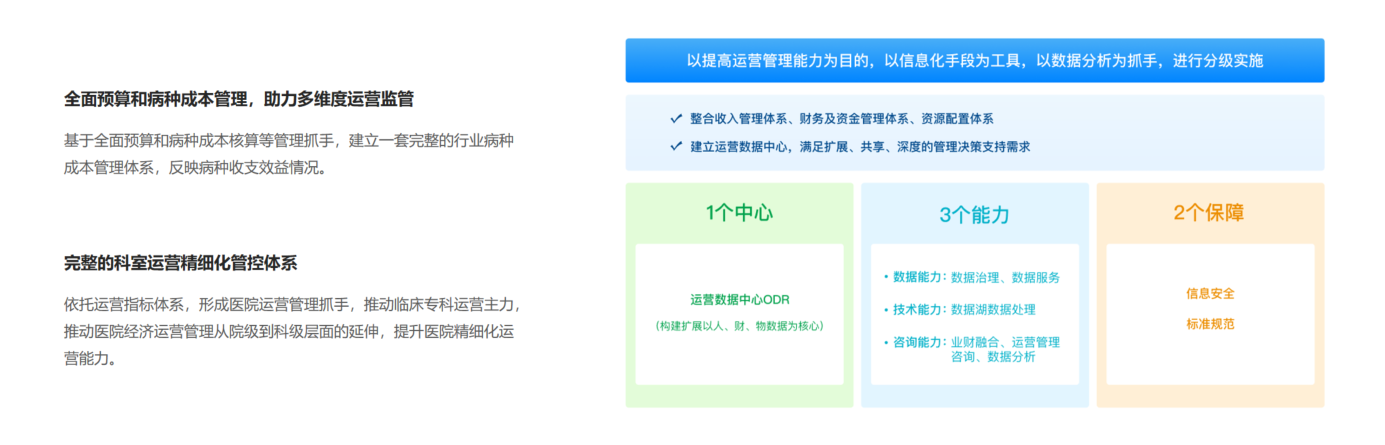 全面预算和病种成本管理，助力多维度运营监管

基于全面预算和病种成本核算等管理抓手，建立一套完整的行业病种成本管理体系，反映病种收支效益情况。

完整的科室运营精细化管控体系

依托运营指标体系，形成医院运营管理抓手，推动临床专科运营主力，推动医院经济运营管理从院级到科级层面的延伸，提升医院精细化运营能力。

以提高运营管理能力为目的，以信息化手段为工具，以数据分析为抓手，进行分级实施

✓ 整合收入管理体系、财务及资金管理体系、资源配置体系

✓ 建立运营数据中心，满足扩展、共享、深度的管理决策支持需求

1个中心

运营数据中心ODR

（构建扩展以人、财、物数据为核心）

3个能力

• 数据能力：数据治理、数据服务

• 技术能力：数据湖数据处理

• 咨询能力：业财融合、运营管理咨询、数据分析

2个保障

信息安全

标准规范